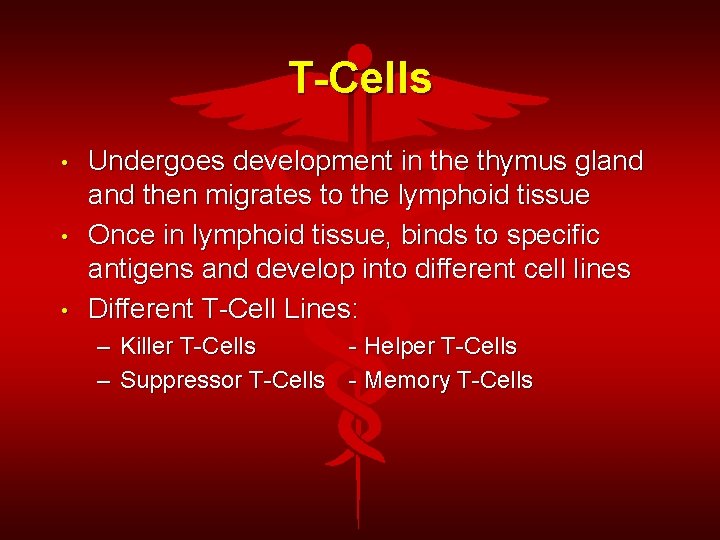 T-Cells

• Undergoes development in the thymus gland and then migrates to the lymphoid tissue
• Once in lymphoid tissue, binds to specific antigens and develop into different cell lines
• Different T-Cell Lines:
– Killer T-Cells - Helper T-Cells
– Suppressor T-Cells - Memory T-Cells